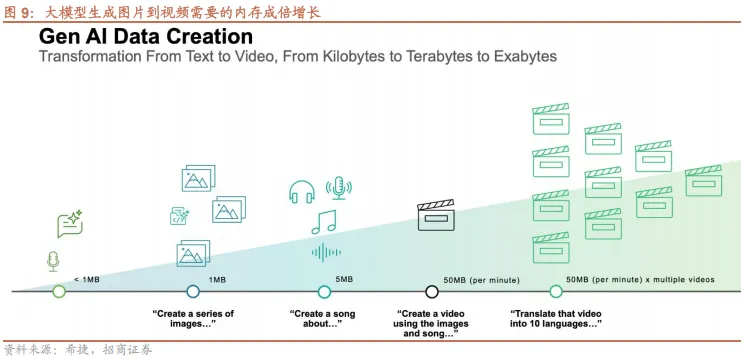 图 9：大模型生成图片到视频需要的内存成倍增长

Gen AI Data Creation

Transformation From Text to Video, From Kilobytes to Terabytes to Exabytes

< 1MB

1MB

5MB

50MB (per minute)

50MB (per minute) x multiple videos

"Create a series of images…"

"Create a song about…"

"Create a video using the images and song…"

"Translate that video into 10 languages…"

资料来源：希捷，招商证券